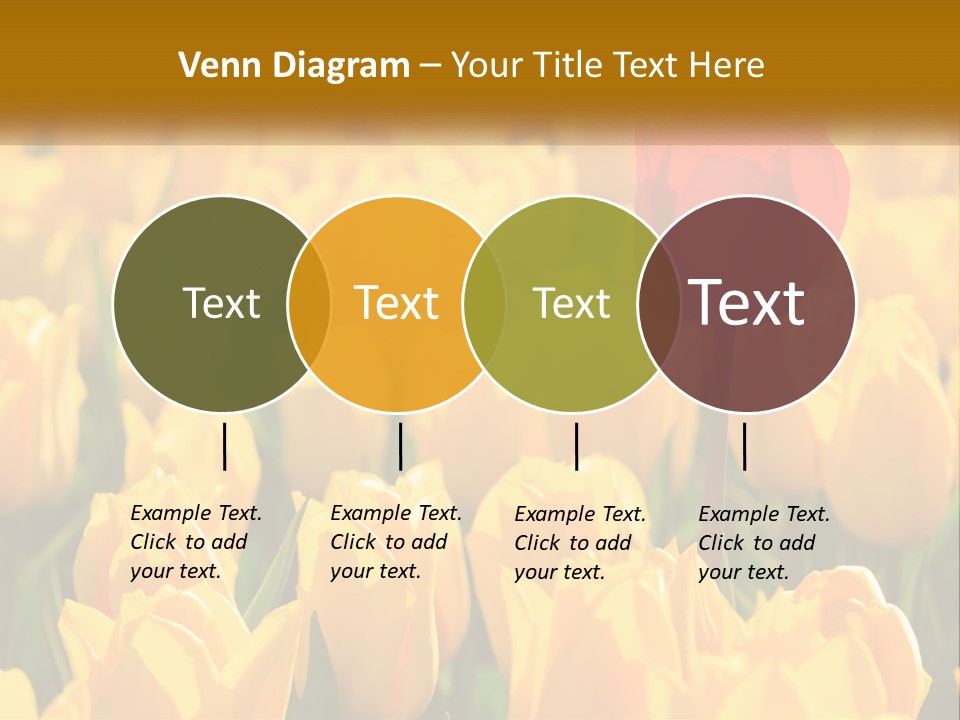 Venn Diagram – Your Title Text Here

Text

Text

Text

Text

Example Text. Click to add your text.

Example Text. Click to add your text.

Example Text. Click to add your text.

Example Text. Click to add your text.